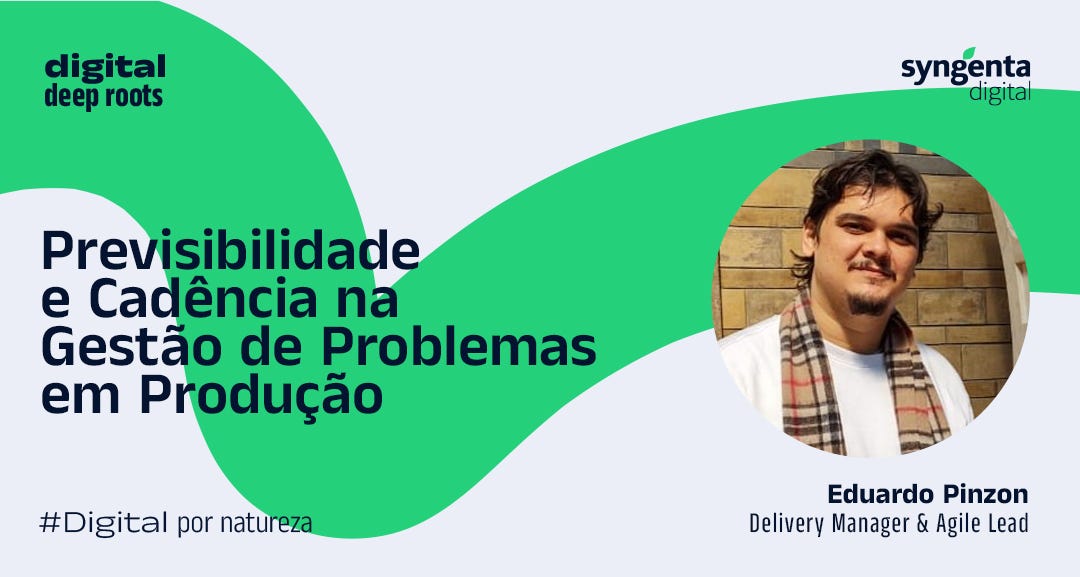 digital
deep roots

syngenta
digital

Previsibilidade e Cadência na Gestão de Problemas em Produção

#Digital por natureza

Eduardo Pinzon
Delivery Manager & Agile Lead